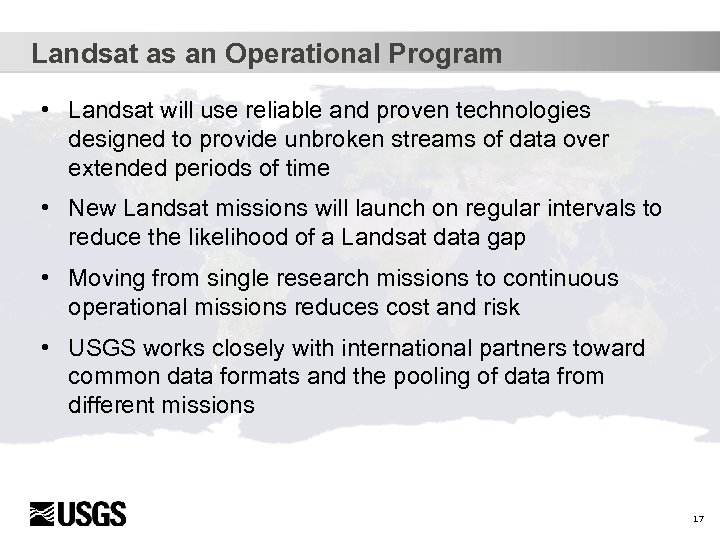 Landsat as an Operational Program

• Landsat will use reliable and proven technologies designed to provide unbroken streams of data over extended periods of time

• New Landsat missions will launch on regular intervals to reduce the likelihood of a Landsat data gap

• Moving from single research missions to continuous operational missions reduces cost and risk

• USGS works closely with international partners toward common data formats and the pooling of data from different missions

USGS

17